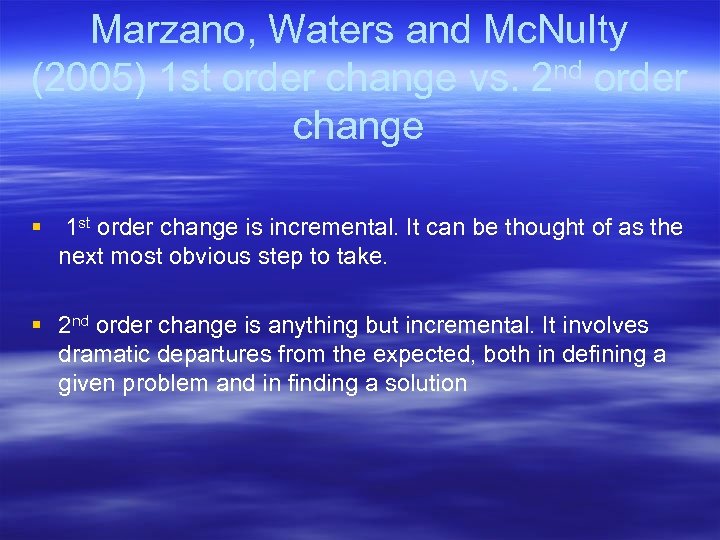 Marzano, Waters and McNulty (2005) 1st order change vs. 2nd order change

▪ 1st order change is incremental. It can be thought of as the next most obvious step to take.

▪ 2nd order change is anything but incremental. It involves dramatic departures from the expected, both in defining a given problem and in finding a solution